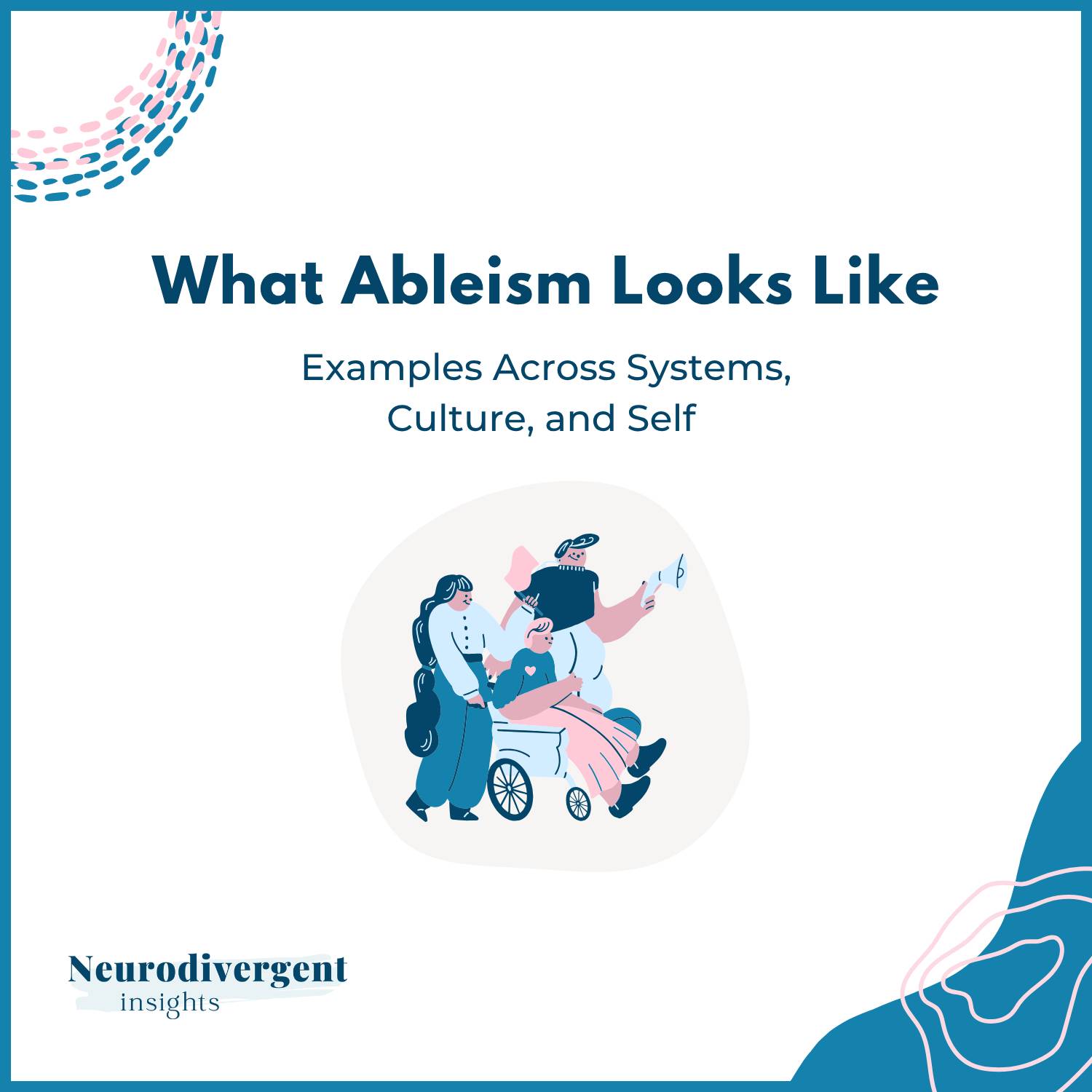 What Ableism Looks Like

Examples Across Systems, Culture, and Self

Neurodivergent
insights